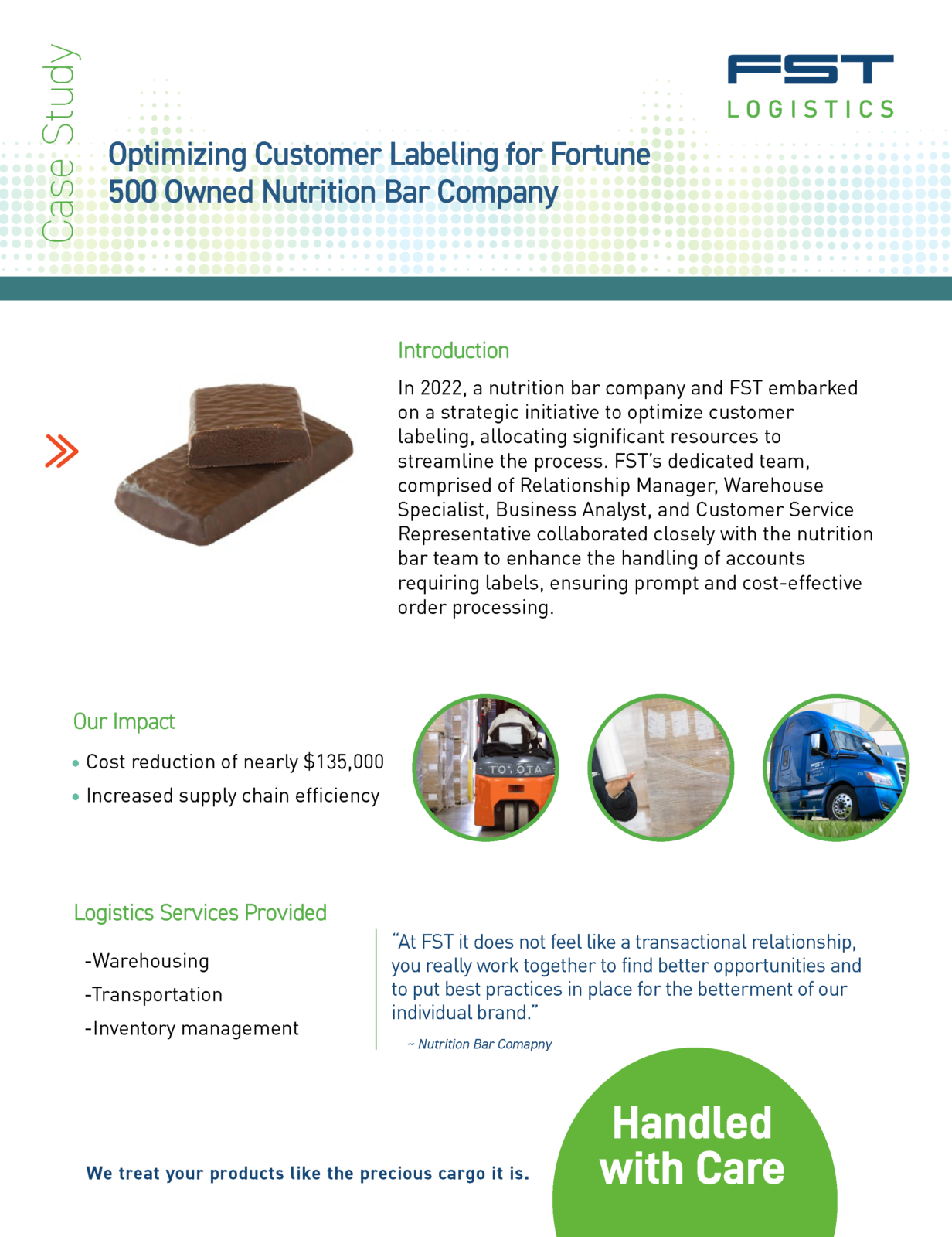 Case Study

FST
LOGISTICS

Optimizing Customer Labeling for Fortune 500 Owned Nutrition Bar Company

Introduction

In 2022, a nutrition bar company and FST embarked on a strategic initiative to optimize customer labeling, allocating significant resources to streamline the process. FST's dedicated team, comprised of Relationship Manager, Warehouse Specialist, Business Analyst, and Customer Service Representative collaborated closely with the nutrition bar team to enhance the handling of accounts requiring labels, ensuring prompt and cost-effective order processing.

Our Impact

• Cost reduction of nearly $135,000
• Increased supply chain efficiency

TOYOTA

FST

Logistics Services Provided

-Warehousing
-Transportation
-Inventory management

"At FST it does not feel like a transactional relationship, you really work together to find better opportunities and to put best practices in place for the betterment of our individual brand."

~ Nutrition Bar Comapny

We treat your products like the precious cargo it is.

Handled with Care